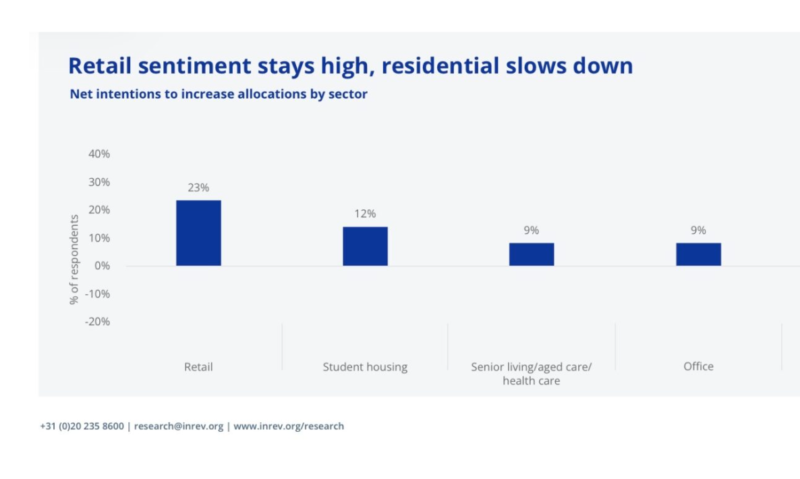 Retail sentiment stays high, residential slows down
Net intentions to increase allocations by sector

40%
30%
20%
10%
0%
-10%
-20%

% of respondents

23%
12%
9%
9%

Retail
Student housing
Senior living/aged care/ health care
Office

+31 (0)20 235 8600 | research@inrev.org | www.inrev.org/research